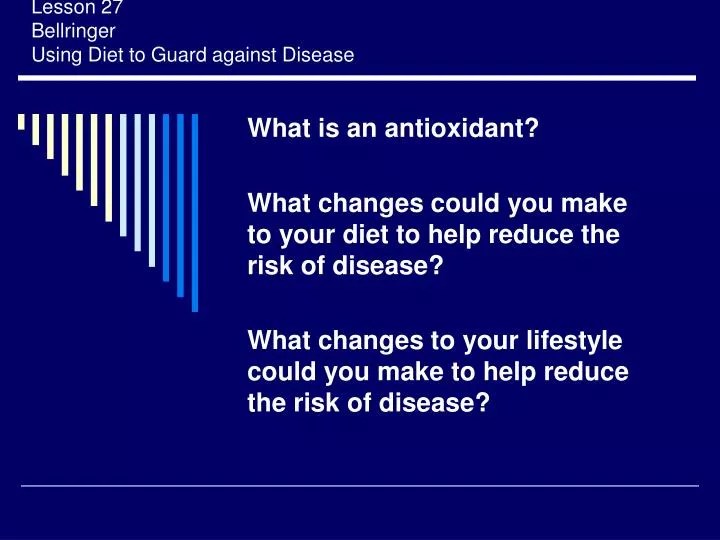 Lesson 27
Bellringer
Using Diet to Guard against Disease

What is an antioxidant?

What changes could you make to your diet to help reduce the risk of disease?

What changes to your lifestyle could you make to help reduce the risk of disease?